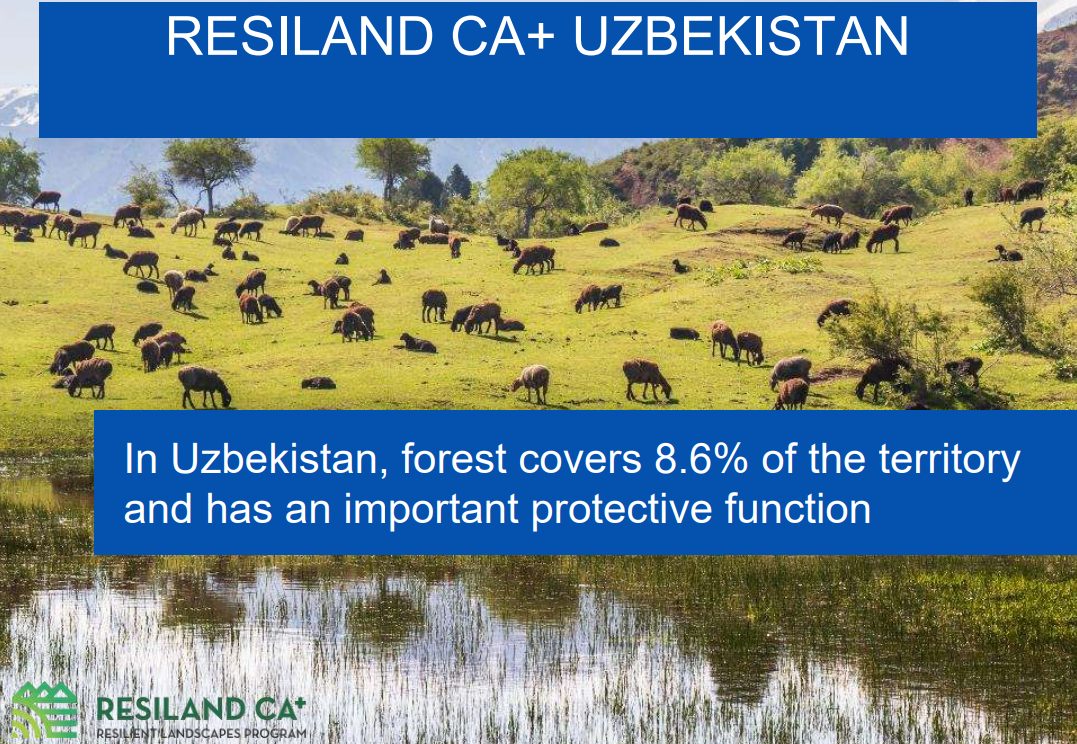 RESILAND CA+ UZBEKISTAN

In Uzbekistan, forest covers 8.6% of the territory and has an important protective function

RESILAND CA+
RESILIENT LANDSCAPES PROGRAM